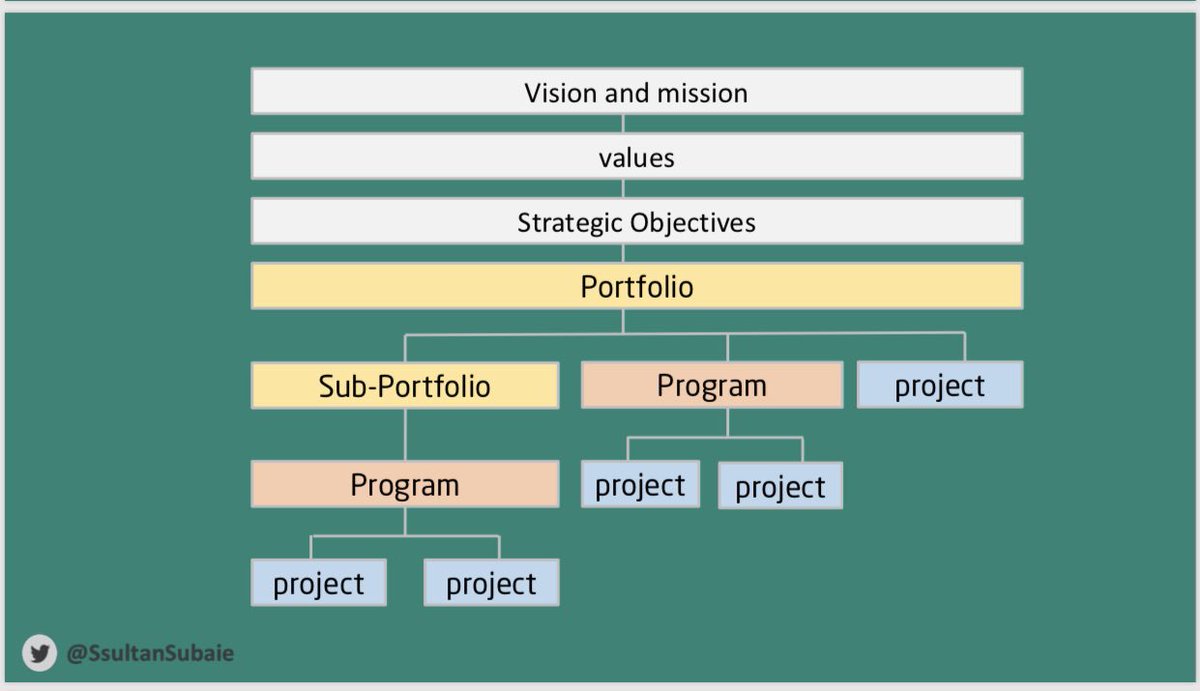 Vision and mission

values

Strategic Objectives

Portfolio

Sub-Portfolio

Program

project

Program

project

project

project

project

@SsultanSubaie